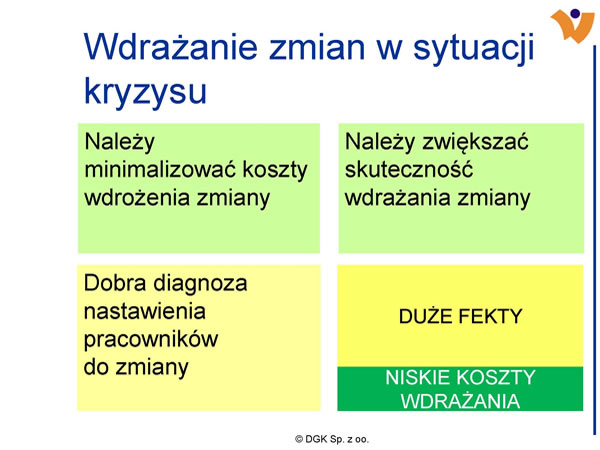 Wdrażanie zmian w sytuacji kryzysu

Należy minimalizować koszty wdrożenia zmiany

Należy zwiększać skuteczność wdrażania zmiany

Dobra diagnoza nastawienia pracowników do zmiany

DUŻE FEKTY

NISKIE KOSZTY WDRAŻANIA

© DGK Sp. z oo.